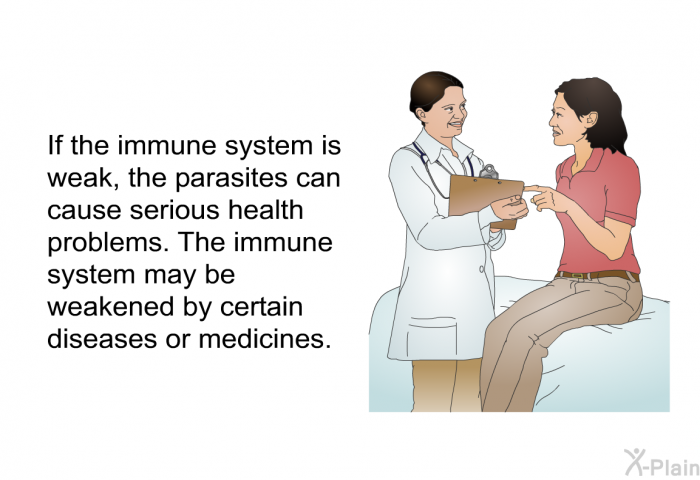 If the immune system is weak, the parasites can cause serious health problems. The immune system may be weakened by certain diseases or medicines.

X-Plain